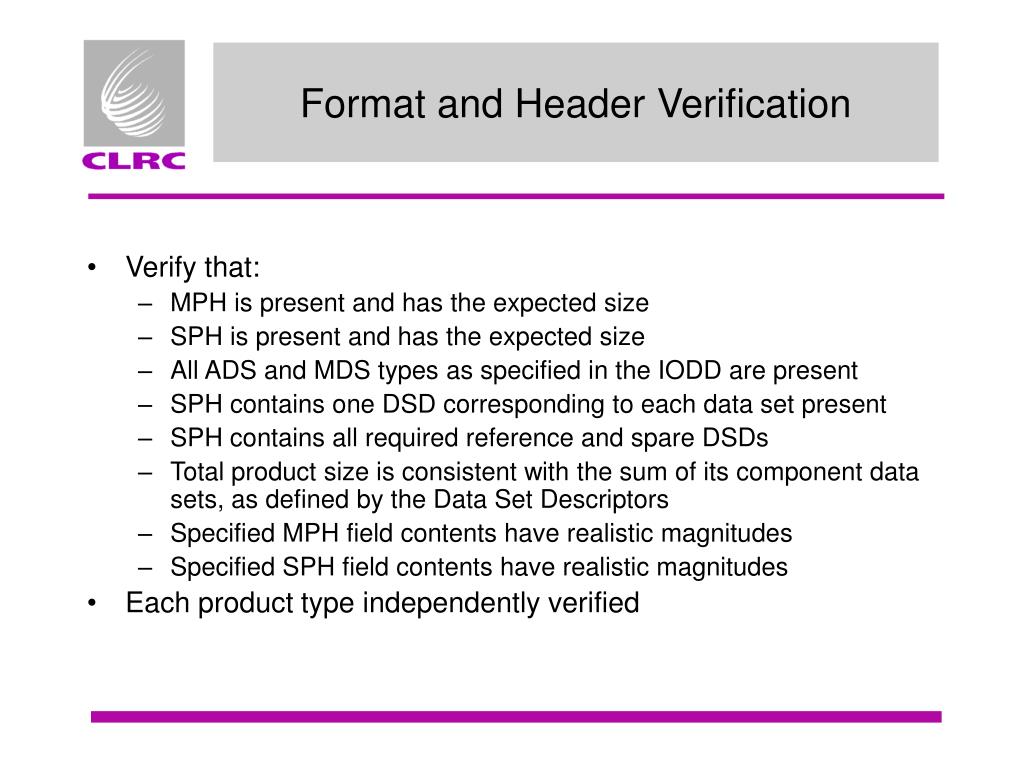 CLRC

Format and Header Verification

• Verify that:
– MPH is present and has the expected size
– SPH is present and has the expected size
– All ADS and MDS types as specified in the IODD are present
– SPH contains one DSD corresponding to each data set present
– SPH contains all required reference and spare DSDs
– Total product size is consistent with the sum of its component data sets, as defined by the Data Set Descriptors
– Specified MPH field contents have realistic magnitudes
– Specified SPH field contents have realistic magnitudes
• Each product type independently verified